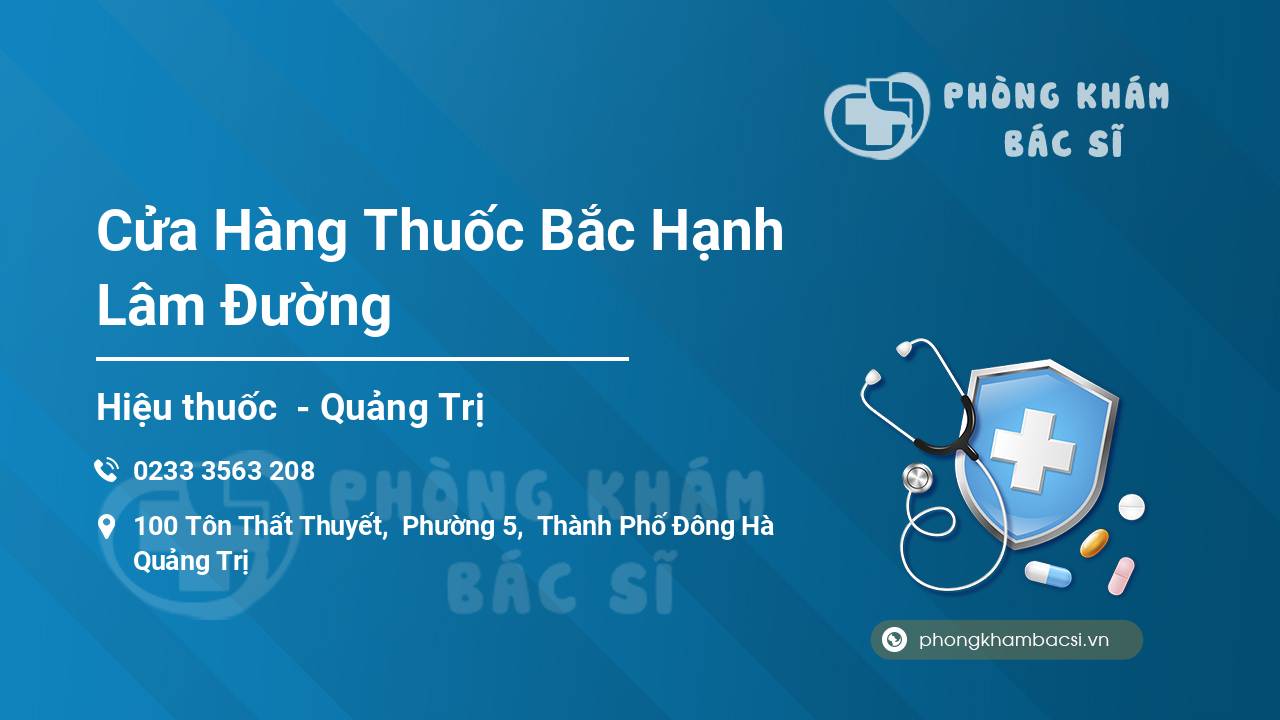 PHÒNG KHÁM BÁC SĨ

Cửa Hàng Thuốc Bắc Hạnh Lâm Đường

Hiệu thuốc - Quảng Trị

0233 3563 208

100 Tôn Thất Thuyết, Phường 5, Thành Phố Đông Hà Quảng Trị

PHÒNG KHÁM BÁC SĨ

phongkhambacsi.vn